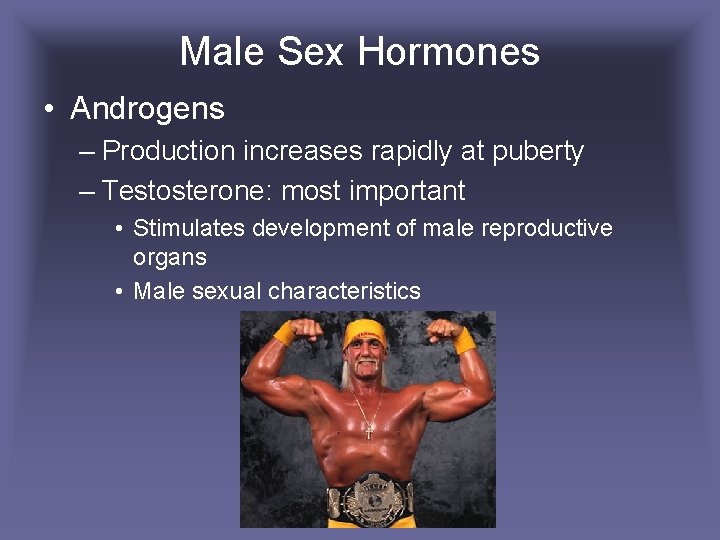 Male Sex Hormones

• Androgens
– Production increases rapidly at puberty
– Testosterone: most important
• Stimulates development of male reproductive organs
• Male sexual characteristics